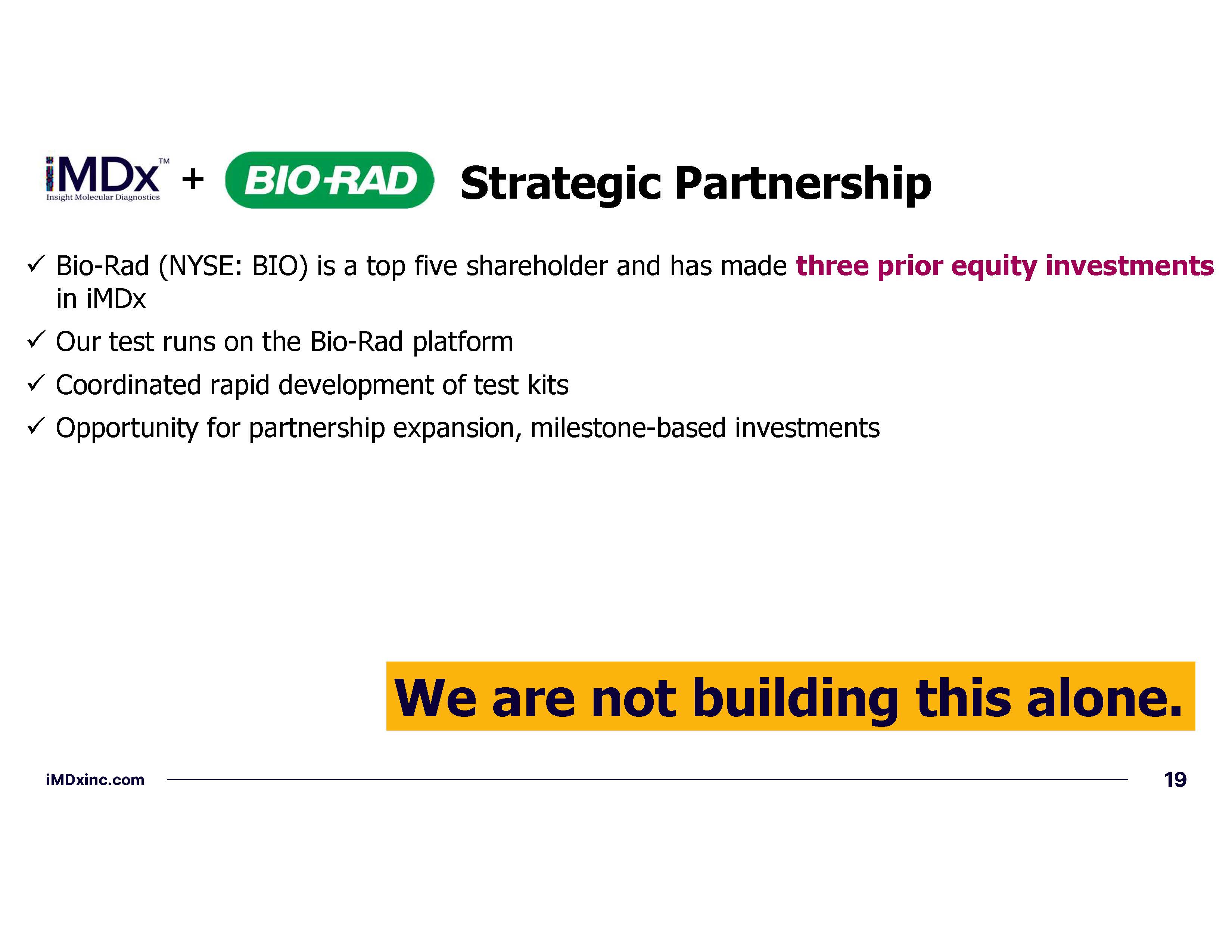 iMDx™
Insight Molecular Diagnostics
+ BIO-RAD Strategic Partnership

✓ Bio-Rad (NYSE: BIO) is a top five shareholder and has made three prior equity investments in iMDx

✓ Our test runs on the Bio-Rad platform

✓ Coordinated rapid development of test kits

✓ Opportunity for partnership expansion, milestone-based investments

We are not building this alone.

iMDxinc.com

19